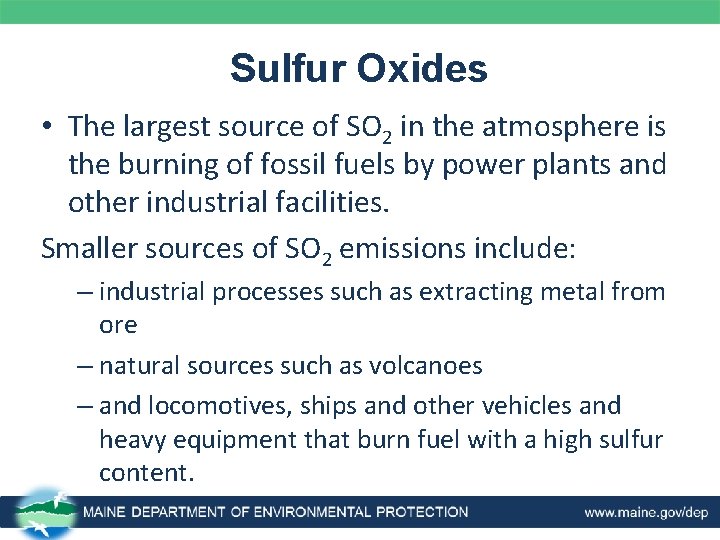 Sulfur Oxides

• The largest source of $SO_2$ in the atmosphere is the burning of fossil fuels by power plants and other industrial facilities.

Smaller sources of $SO_2$ emissions include:

– industrial processes such as extracting metal from ore

– natural sources such as volcanoes

– and locomotives, ships and other vehicles and heavy equipment that burn fuel with a high sulfur content.

MAINE DEPARTMENT OF ENVIRONMENTAL PROTECTION www.maine.gov/dep